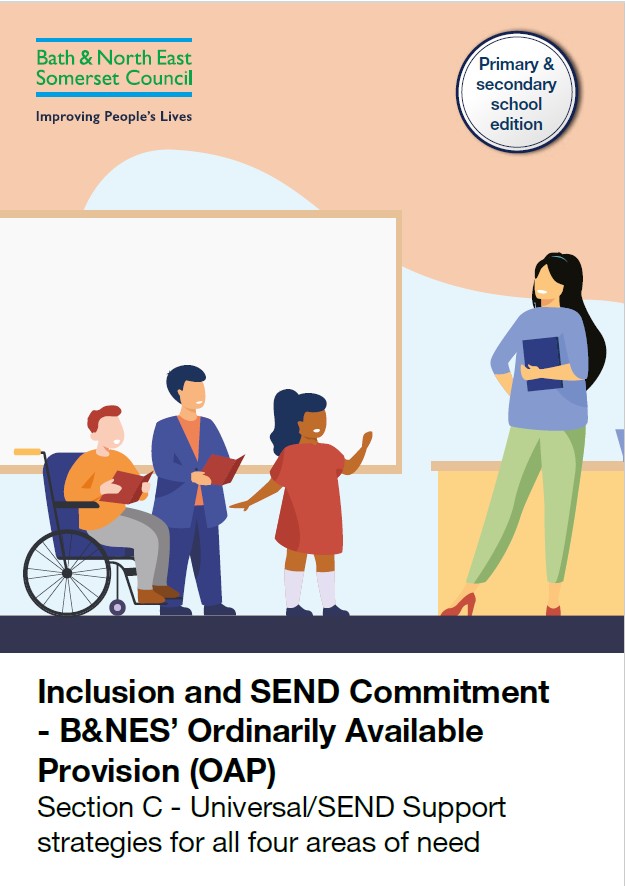 Bath & North East Somerset Council
Improving People's Lives

Primary & secondary school edition

Inclusion and SEND Commitment - B&NES' Ordinarily Available Provision (OAP)
Section C - Universal/SEND Support strategies for all four areas of need